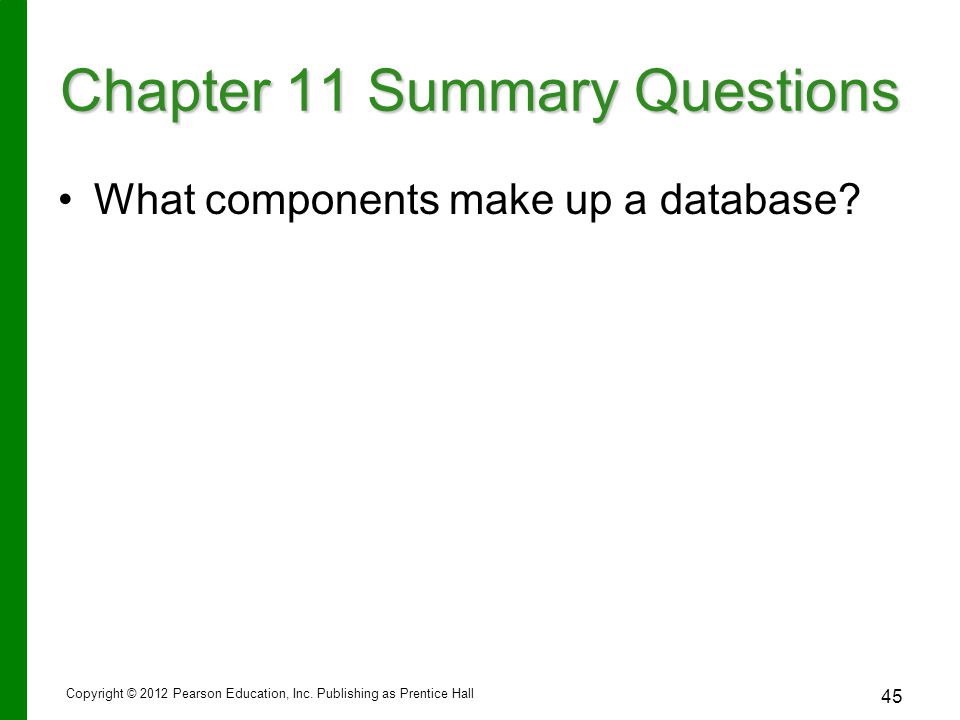 Chapter 11 Summary Questions

• What components make up a database?

Copyright © 2012 Pearson Education, Inc. Publishing as Prentice Hall

45